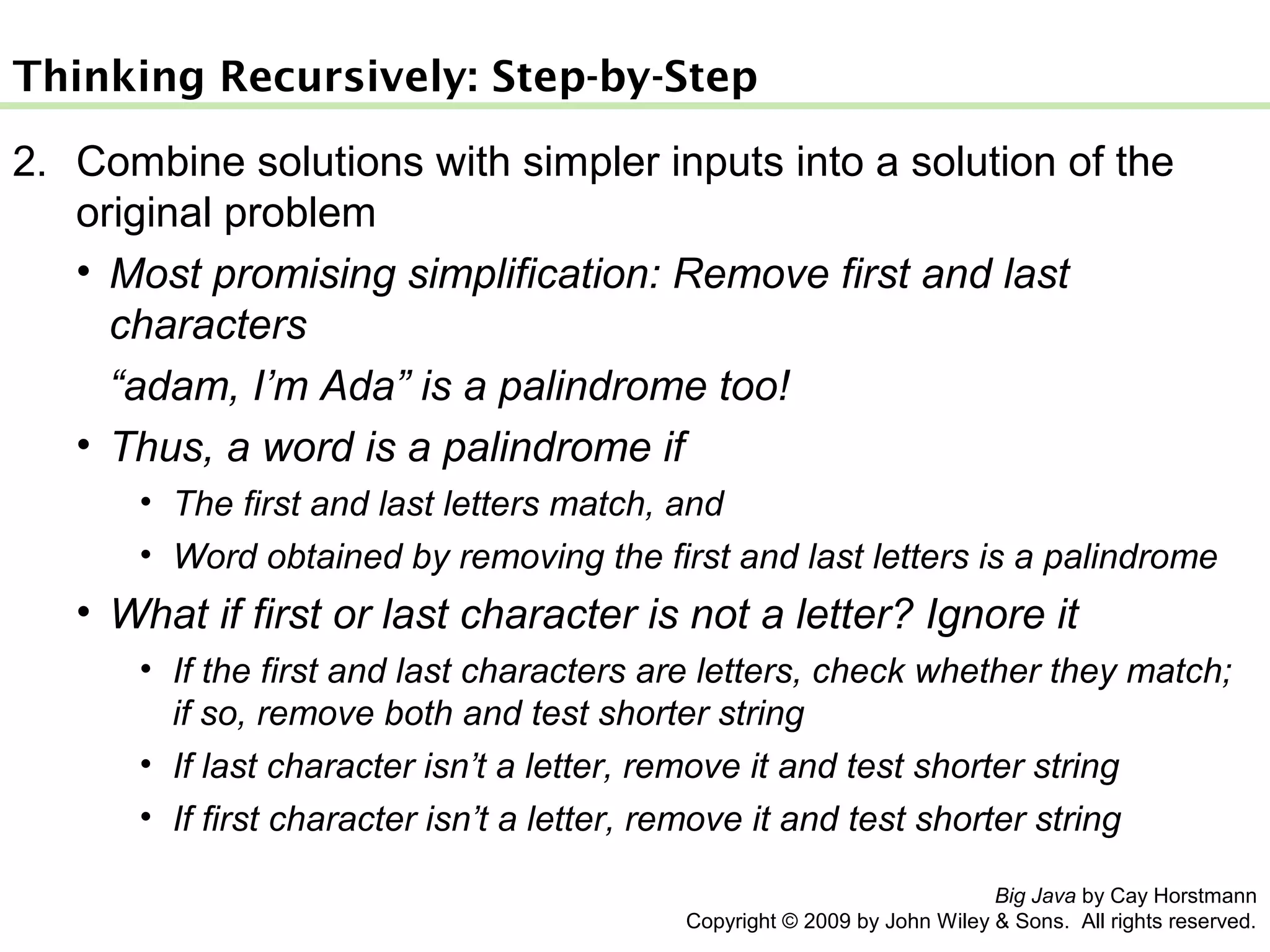 Thinking Recursively: Step-by-Step

2. Combine solutions with simpler inputs into a solution of the original problem

• Most promising simplification: Remove first and last characters

“adam, I’m Ada” is a palindrome too!

• Thus, a word is a palindrome if

• The first and last letters match, and

• Word obtained by removing the first and last letters is a palindrome

• What if first or last character is not a letter? Ignore it

• If the first and last characters are letters, check whether they match; if so, remove both and test shorter string

• If last character isn’t a letter, remove it and test shorter string

• If first character isn’t a letter, remove it and test shorter string

Big Java by Cay Horstmann
Copyright © 2009 by John Wiley & Sons. All rights reserved.